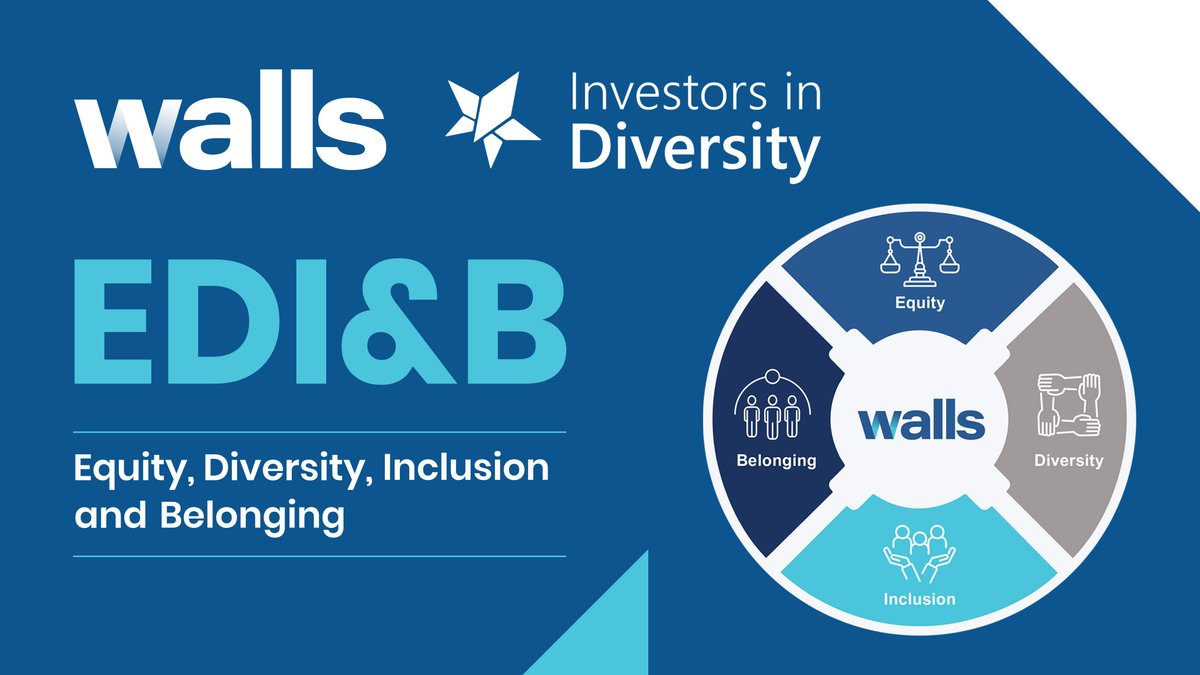 walls

Investors in Diversity

EDI&B

Equity, Diversity, Inclusion and Belonging

Equity

Belonging

walls

Diversity

Inclusion